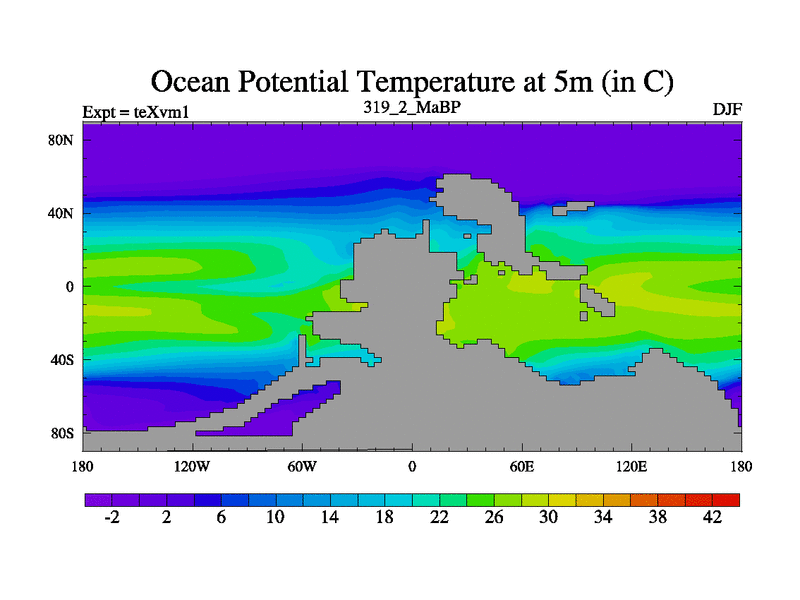 Ocean Potential Temperature at 5m (in C)

Expt = teXvm1
319_2_MaBP
DJF

80N
40N
0
40S
80S

180
120W
60W
0
60E
120E
180

-2
2
6
10
14
18
22
26
30
34
38
42